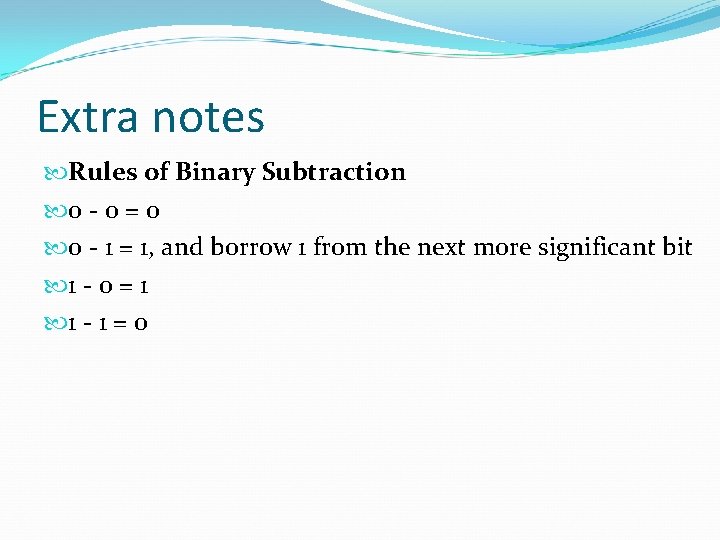 Extra notes

Rules of Binary Subtraction

0 - 0 = 0

0 - 1 = 1, and borrow 1 from the next more significant bit

1 - 0 = 1

1 - 1 = 0